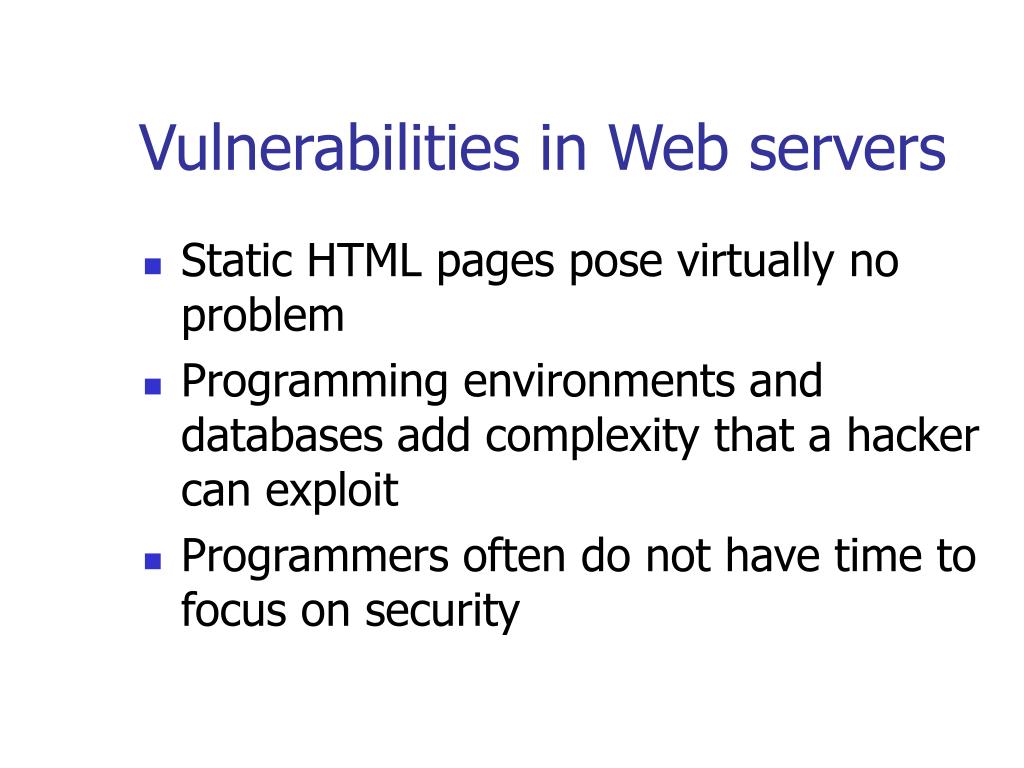 Vulnerabilities in Web servers

- Static HTML pages pose virtually no problem
- Programming environments and databases add complexity that a hacker can exploit
- Programmers often do not have time to focus on security